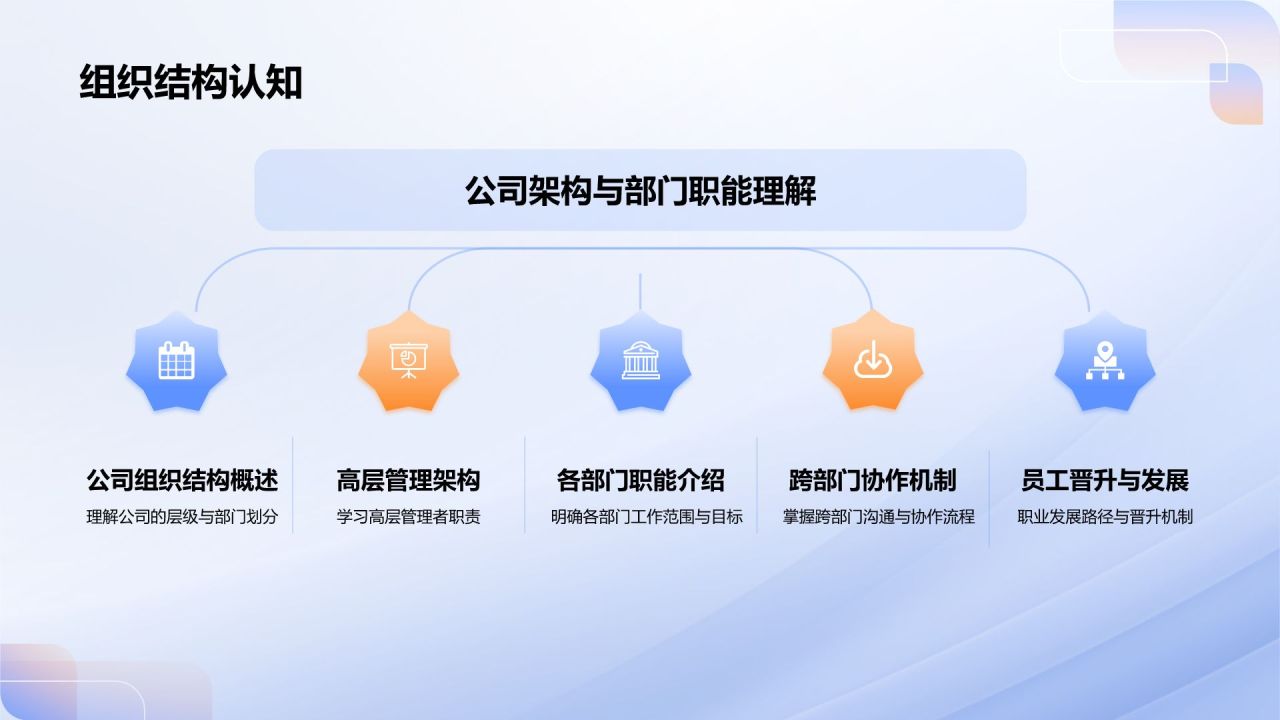 组织结构认知

公司架构与部门职能理解

公司组织结构概述
理解公司的层级与部门划分

高层管理架构
学习高层管理者职责

各部门职能介绍
明确各部门工作范围与目标

跨部门协作机制
掌握跨部门沟通与协作流程

员工晋升与发展
职业发展路径与晋升机制